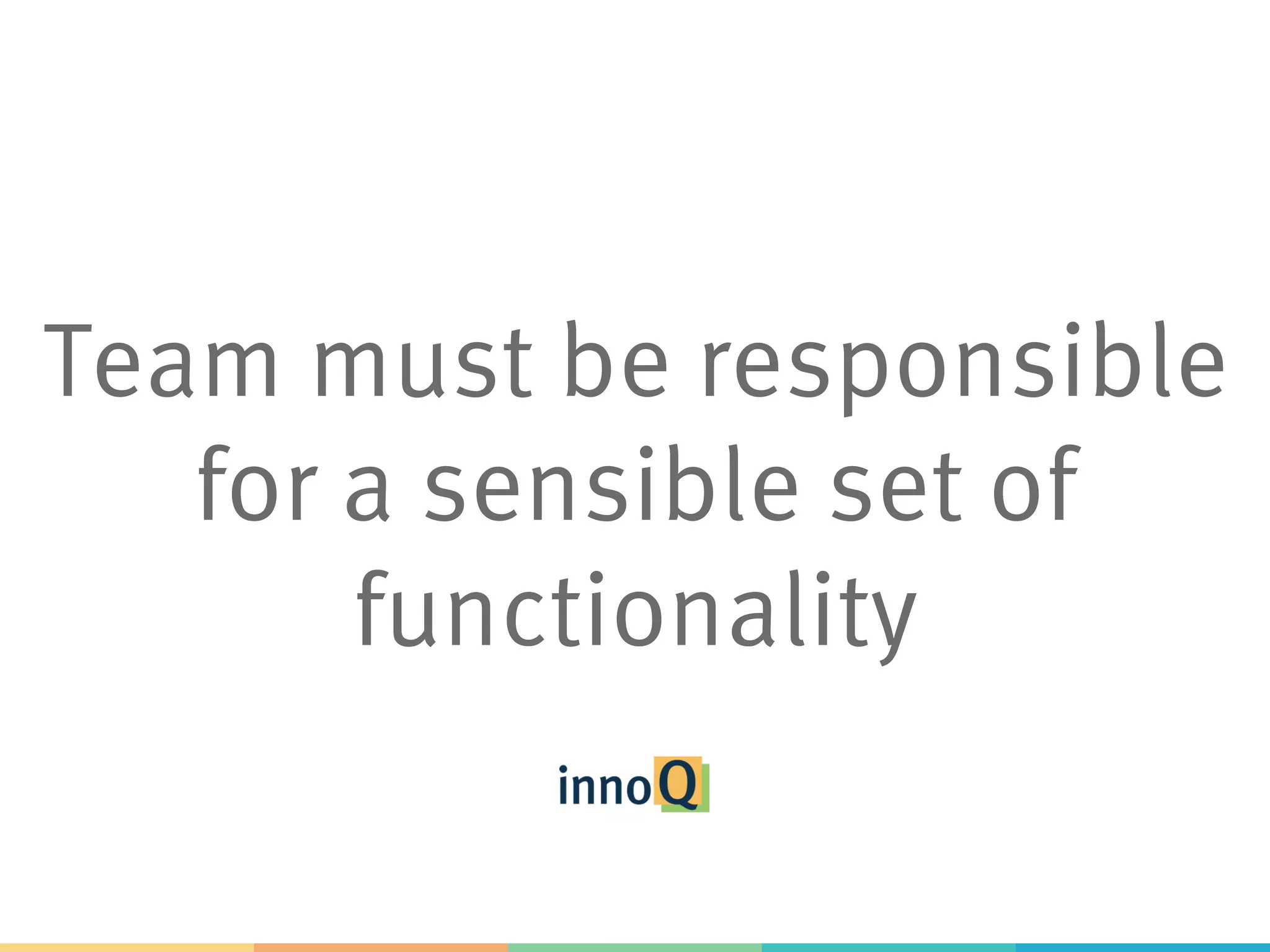 Team must be responsible for a sensible set of functionality

innoQ